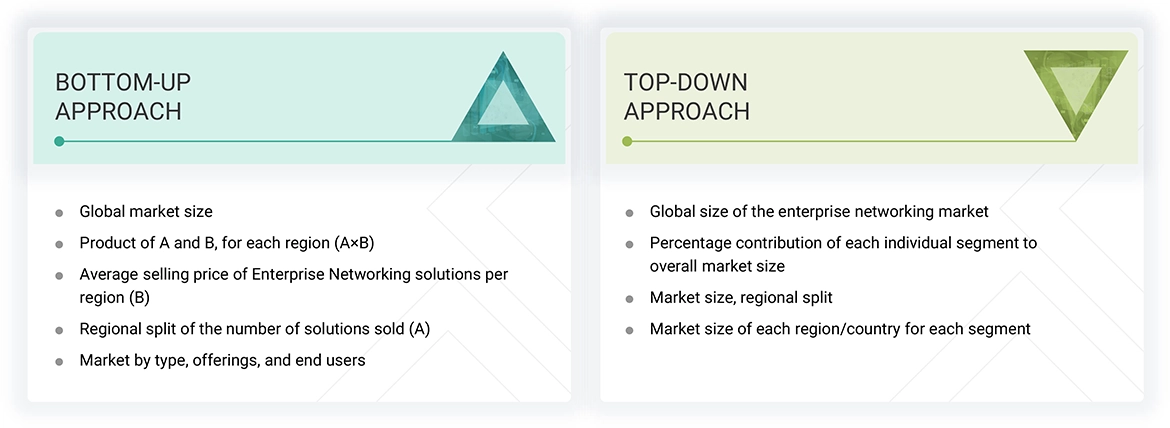 BOTTOM-UP APPROACH

- Global market size
- Product of A and B, for each region (A×B)
- Average selling price of Enterprise Networking solutions per region (B)
- Regional split of the number of solutions sold (A)
- Market by type, offerings, and end users

TOP-DOWN APPROACH

- Global size of the enterprise networking market
- Percentage contribution of each individual segment to overall market size
- Market size, regional split
- Market size of each region/country for each segment